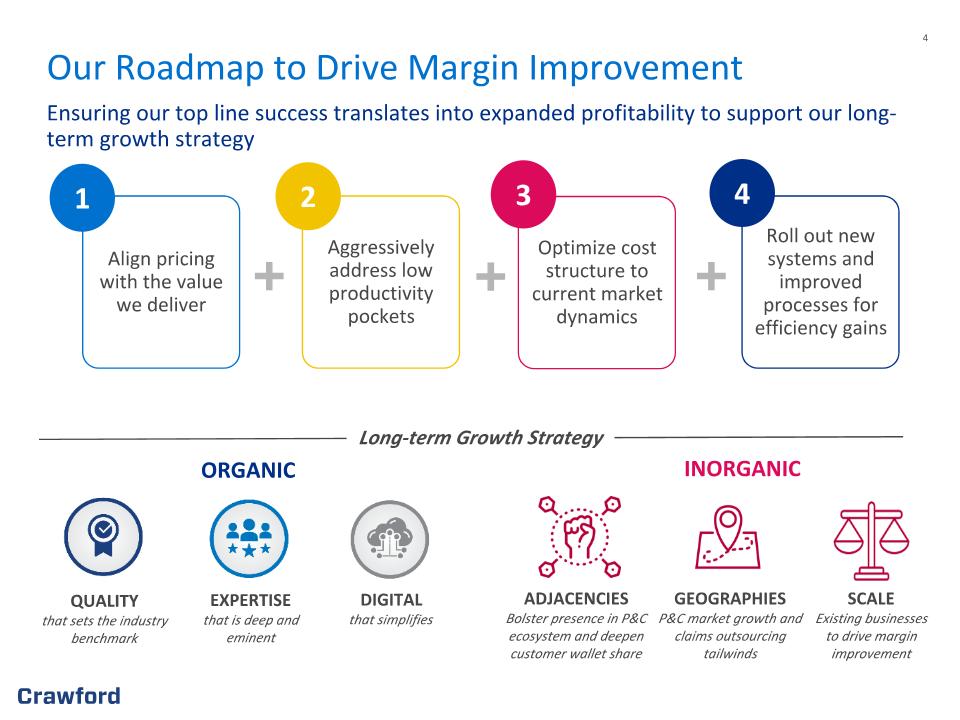 4

Our Roadmap to Drive Margin Improvement

Ensuring our top line success translates into expanded profitability to support our long-term growth strategy

1

Align pricing with the value we deliver

+

2

Aggressively address low productivity pockets

+

3

Optimize cost structure to current market dynamics

+

4

Roll out new systems and improved processes for efficiency gains

Long-term Growth Strategy

ORGANIC

QUALITY
that sets the industry benchmark

EXPERTISE
that is deep and eminent

DIGITAL
that simplifies

INORGANIC

ADJACENCIES
Bolster presence in P&C ecosystem and deepen customer wallet share

GEOGRAPHIES
P&C market growth and claims outsourcing tailwinds

SCALE
Existing businesses to drive margin improvement

Crawford